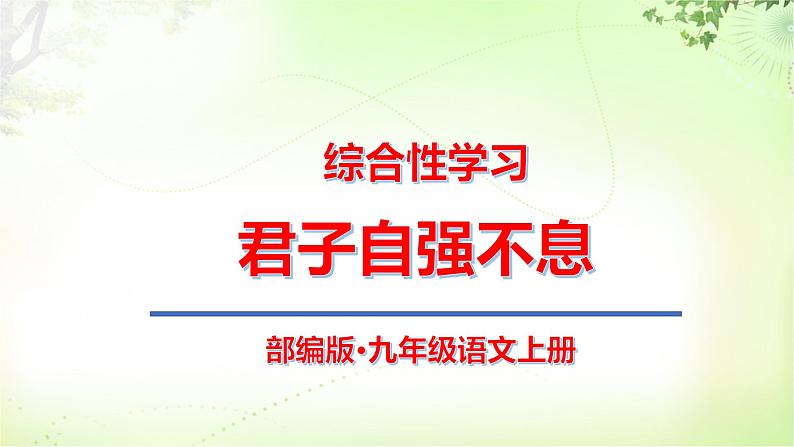 综合性学习

君子自强不息

部编版·九年级语文上册